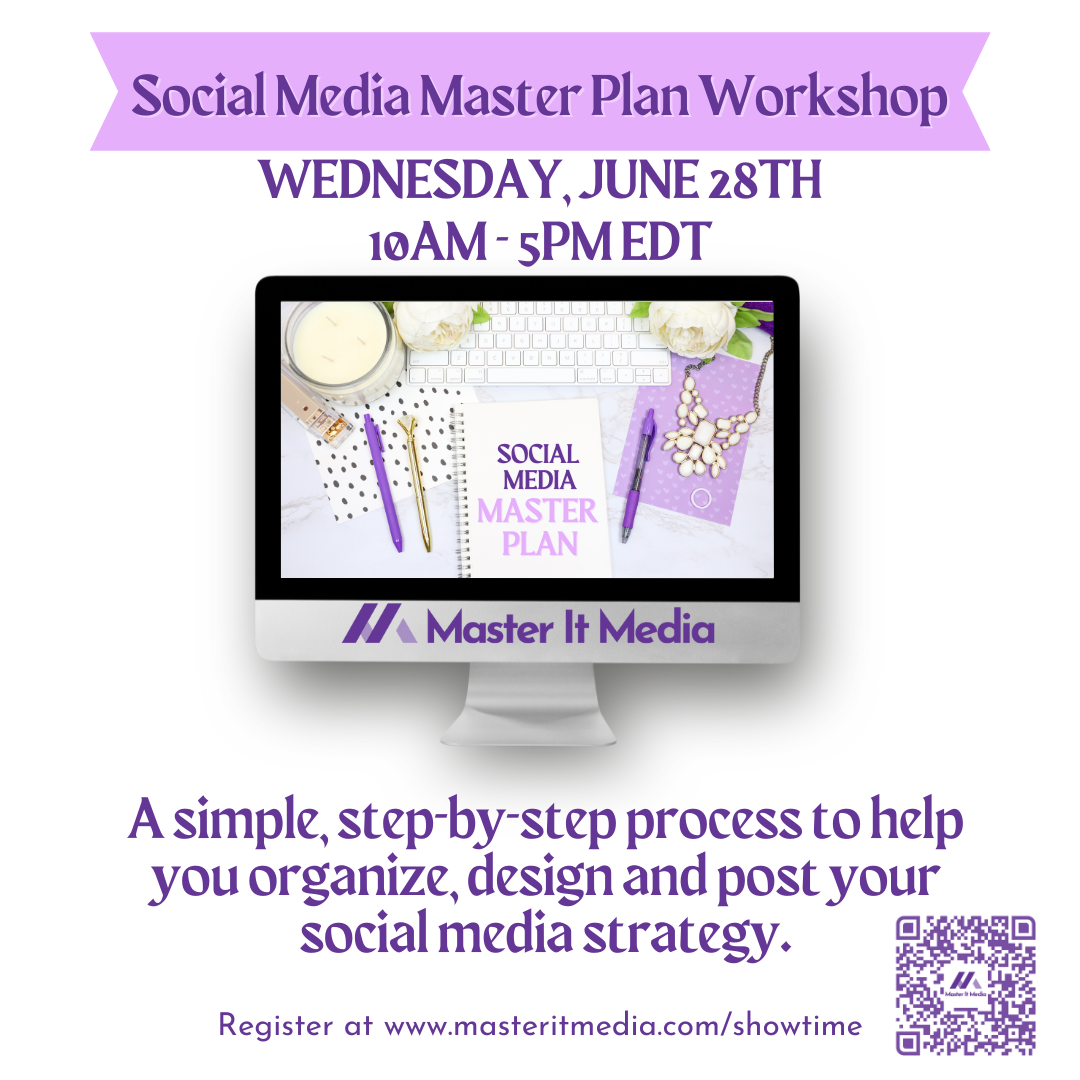 Social Media Master Plan Workshop

WEDNESDAY, JUNE 28TH
10AM - 5PM EDT

SOCIAL MEDIA MASTER PLAN

Master It Media

A simple, step-by-step process to help you organize, design and post your social media strategy.

Register at www.masteritmedia.com/showtime

Master It Media